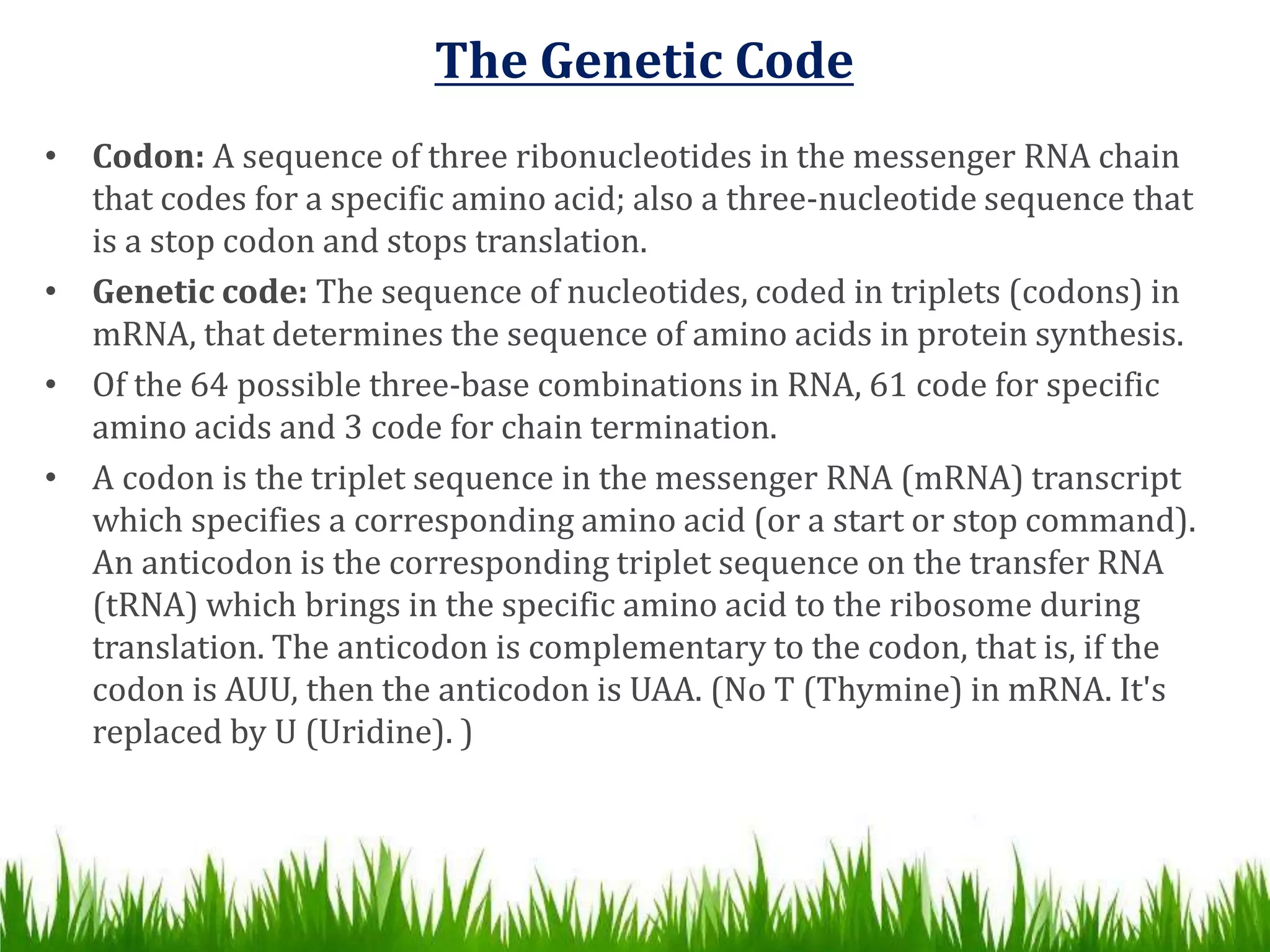 The Genetic Code

• Codon: A sequence of three ribonucleotides in the messenger RNA chain that codes for a specific amino acid; also a three-nucleotide sequence that is a stop codon and stops translation.
• Genetic code: The sequence of nucleotides, coded in triplets (codons) in mRNA, that determines the sequence of amino acids in protein synthesis.
• Of the 64 possible three-base combinations in RNA, 61 code for specific amino acids and 3 code for chain termination.
• A codon is the triplet sequence in the messenger RNA (mRNA) transcript which specifies a corresponding amino acid (or a start or stop command). An anticodon is the corresponding triplet sequence on the transfer RNA (tRNA) which brings in the specific amino acid to the ribosome during translation. The anticodon is complementary to the codon, that is, if the codon is AUU, then the anticodon is UAA. (No T (Thymine) in mRNA. It's replaced by U (Uridine). )